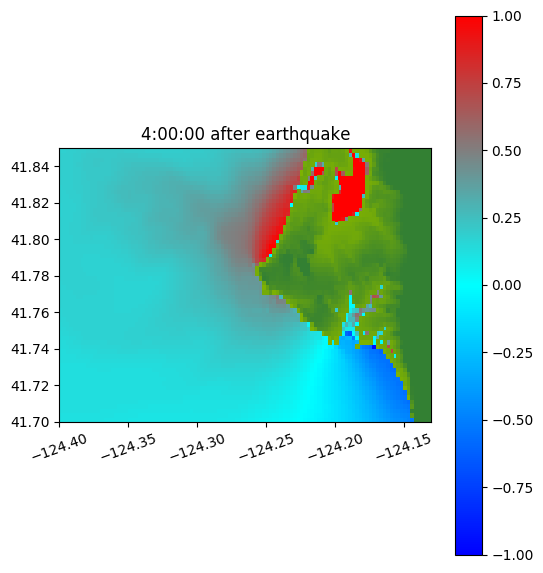 4:00:00 after earthquake

41.84
41.82
41.80
41.78
41.76
41.74
41.72
41.70

−124.40
−124.35
−124.30
−124.25
−124.20
−124.15

1.00
0.75
0.50
0.25
0.00
−0.25
−0.50
−0.75
−1.00